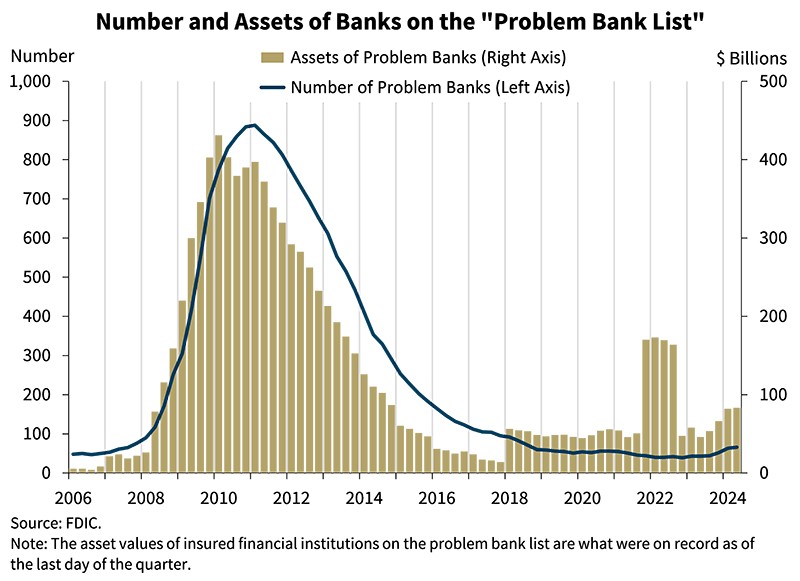 Number and Assets of Banks on the "Problem Bank List"

Number

Assets of Problem Banks (Right Axis)

Number of Problem Banks (Left Axis)

$ Billions

1,000
900
800
700
600
500
400
300
200
100
0

500
400
300
200
100
0

2006 2008 2010 2012 2014 2016 2018 2020 2022 2024

Source: FDIC.
Note: The asset values of insured financial institutions on the problem bank list are what were on record as of the last day of the quarter.